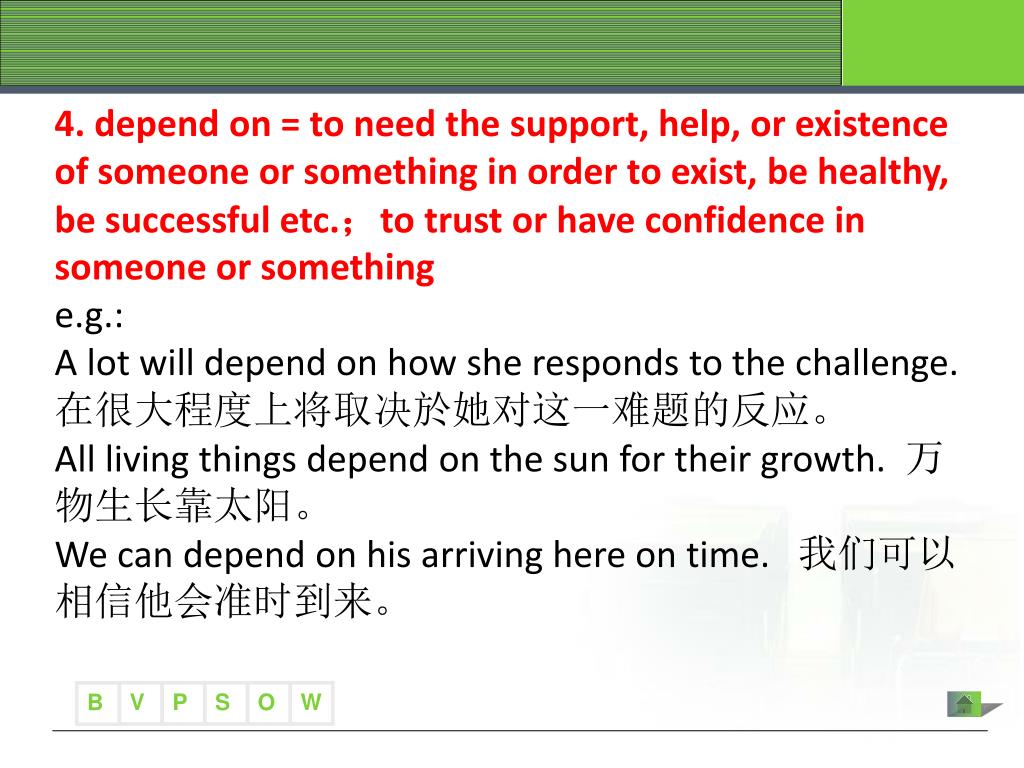 4. depend on = to need the support, help, or existence of someone or something in order to exist, be healthy, be successful etc.； to trust or have confidence in someone or something

e.g.:

A lot will depend on how she responds to the challenge. 在很大程度上将取决於她对这一难题的反应。

All living things depend on the sun for their growth. 万物生长靠太阳。

We can depend on his arriving here on time. 我们可以相信他会准时到来。

B V P S O W